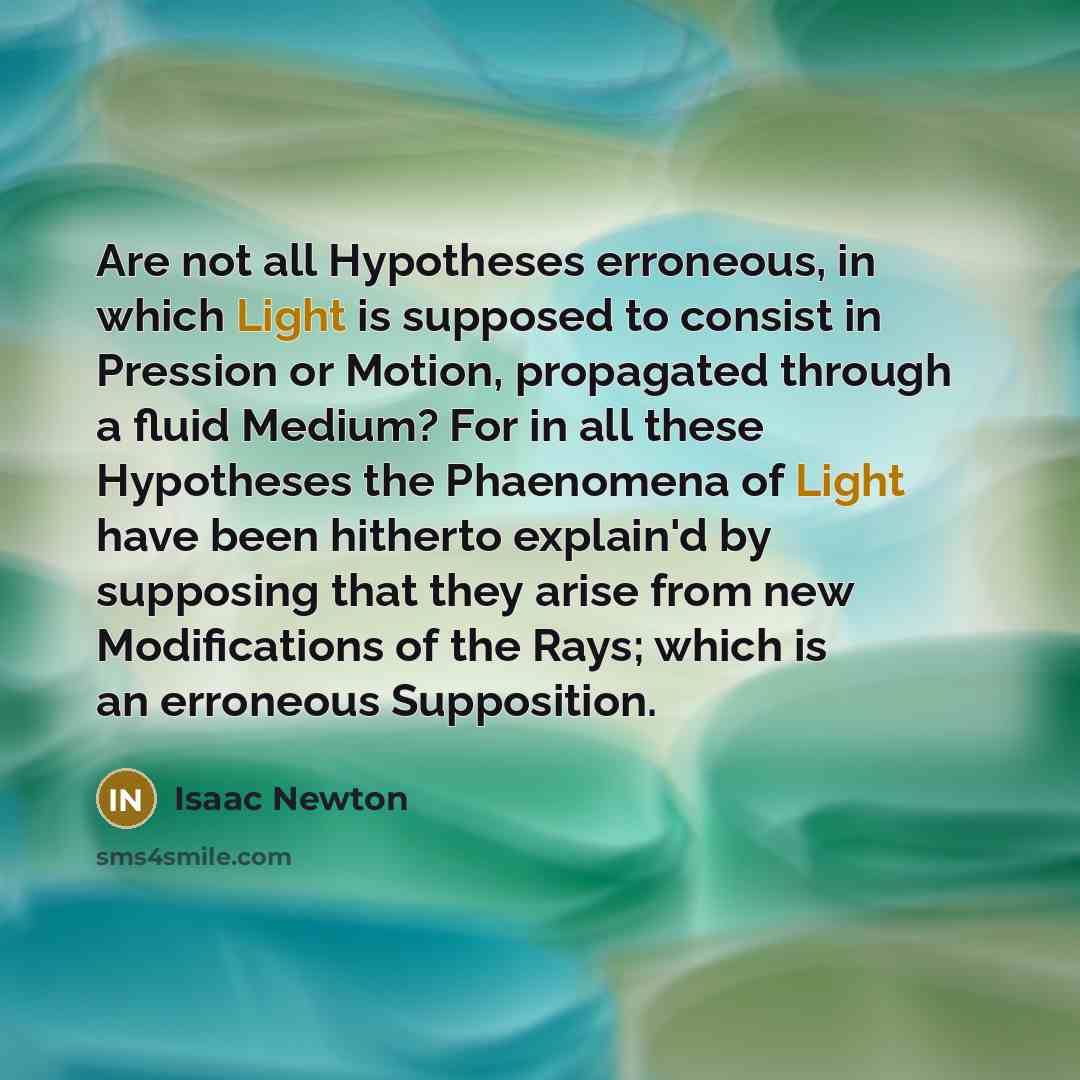 Are not all Hypotheses erroneous, in which Light is supposed to consist in Pression or Motion, propagated through a fluid Medium? For in all these Hypotheses the Phaenomena of Light have been hitherto explain'd by supposing that they arise from new Modifications of the Rays; which is an erroneous Supposition.

IN

Isaac Newton

sms4smile.com